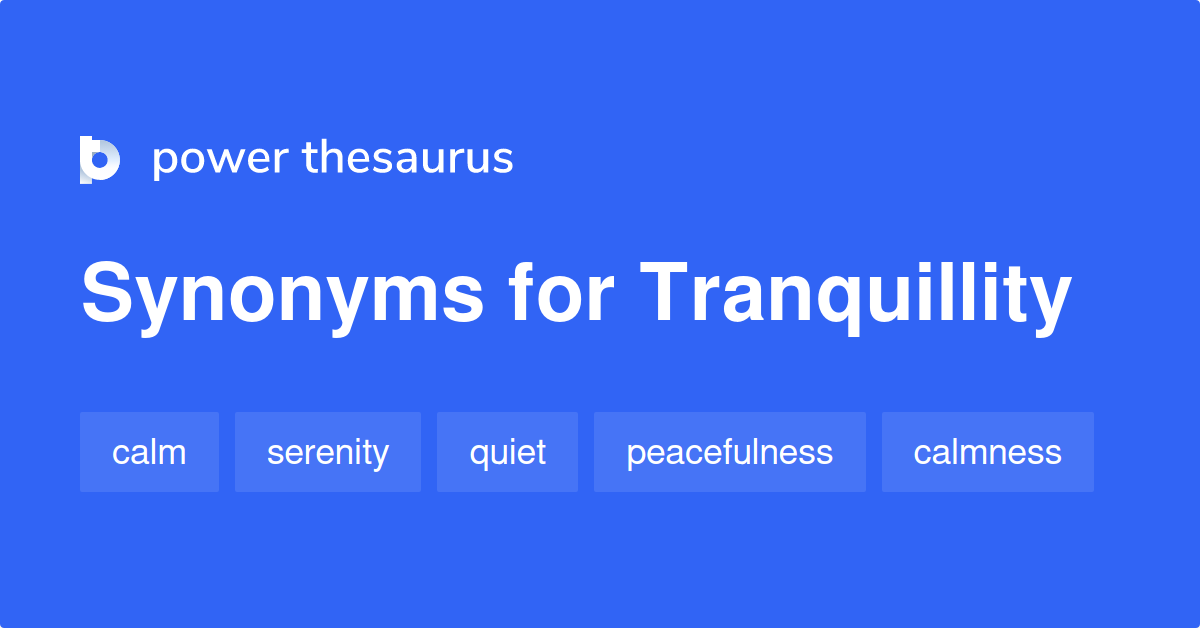 power thesaurus

Synonyms for Tranquillity

calm serenity quiet peacefulness calmness